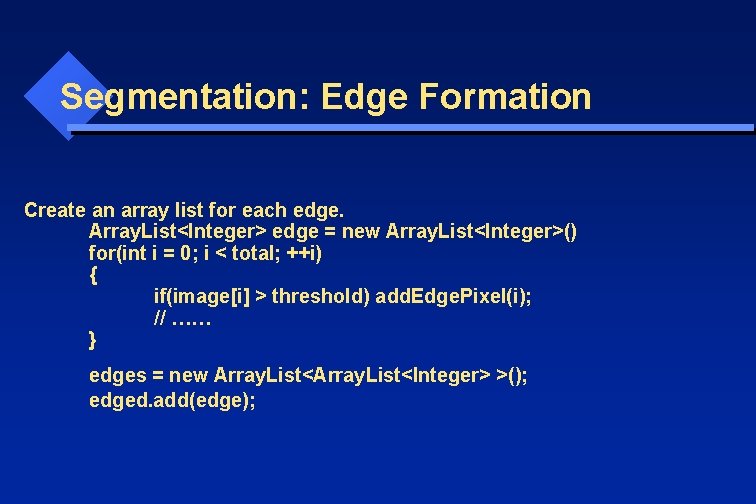 Segmentation: Edge Formation

Create an array list for each edge.
ArrayList<Integer> edge = new ArrayList<Integer>()
for(int i = 0; i < total; ++i)
{
if(image[i] > threshold) addEdgePixel(i);
// ……
}

edges = new ArrayList<ArrayList<Integer> >();
edged.add(edge);